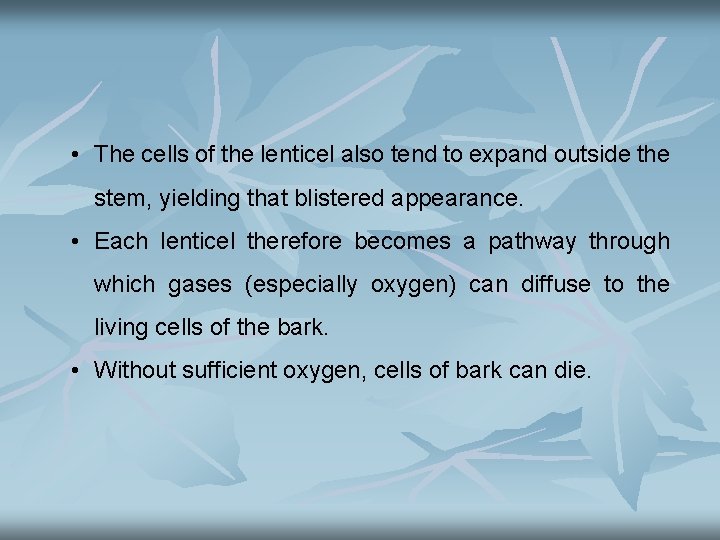 • The cells of the lenticel also tend to expand outside the stem, yielding that blistered appearance.

• Each lenticel therefore becomes a pathway through which gases (especially oxygen) can diffuse to the living cells of the bark.

• Without sufficient oxygen, cells of bark can die.